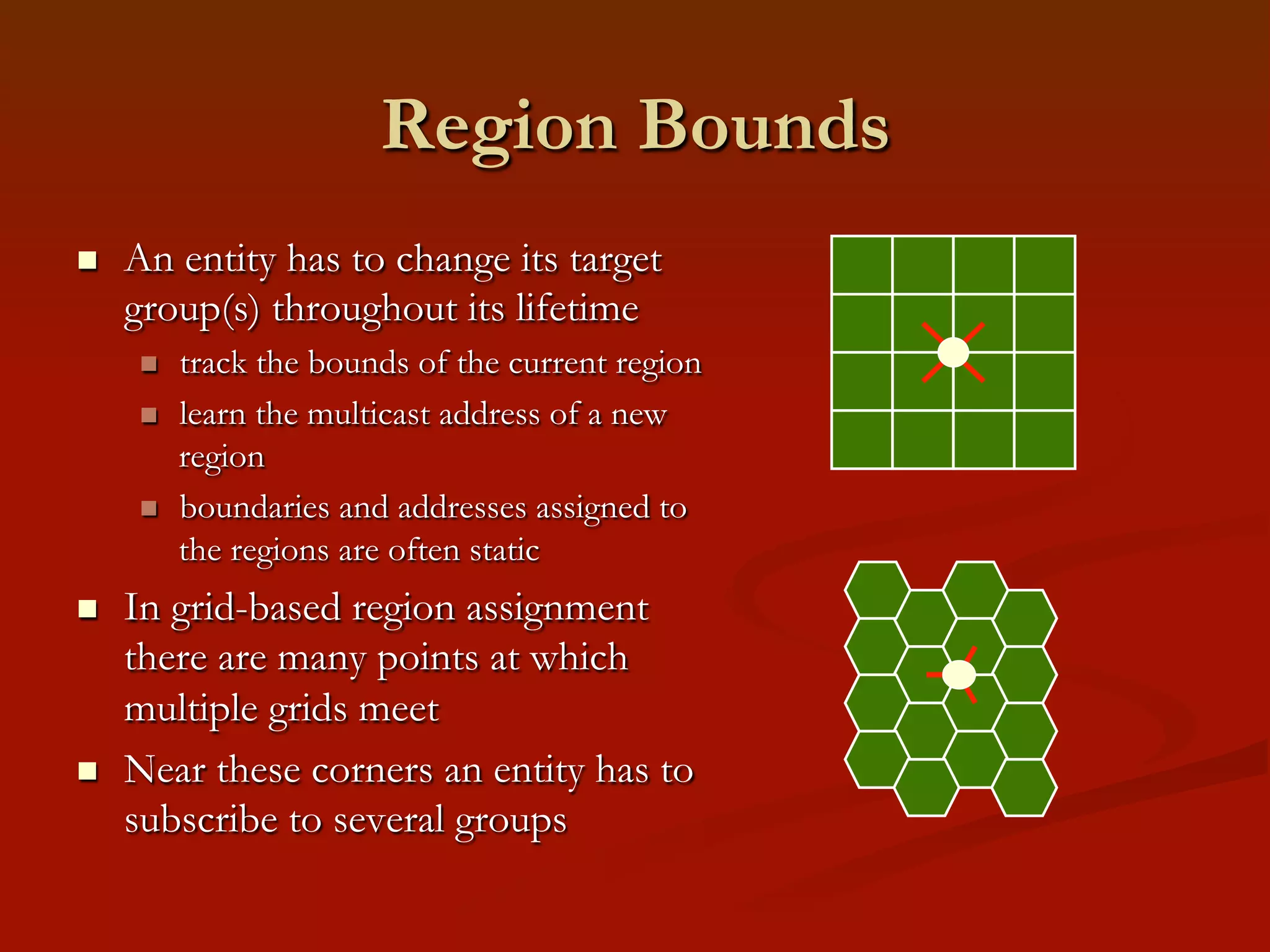 Region Bounds

- An entity has to change its target group(s) throughout its lifetime
  - track the bounds of the current region
  - learn the multicast address of a new region
  - boundaries and addresses assigned to the regions are often static
- In grid-based region assignment there are many points at which multiple grids meet
- Near these corners an entity has to subscribe to several groups